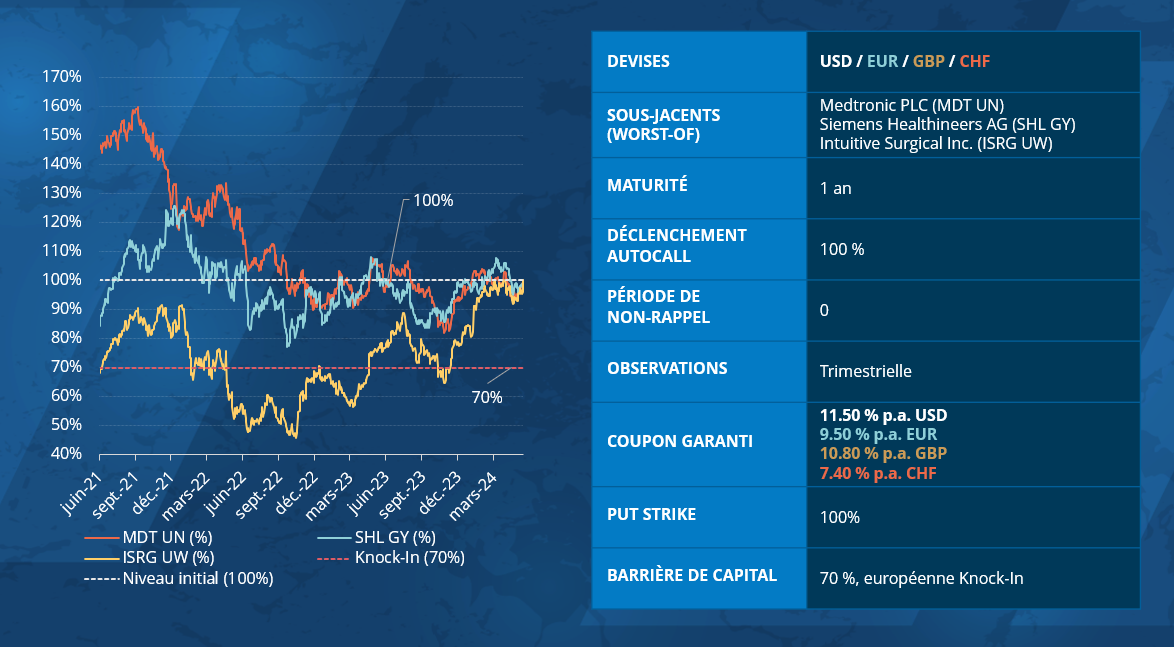 170%
160%
150%
140%
130%
120%
110%
100%
90%
80%
70%
60%
50%
40%

100%

70%

juin-21
sept.-21
déc.-21
mars-22
juin-22
sept.-22
déc.-22
mars-23
juin-23
sept.-23
déc.-23
mars-24

MDT UN (%)
SHL GY (%)
ISRG UW (%)
Knock-In (70%)
Niveau initial (100%)

| DEVISES | USD / EUR / GBP / CHF |
|---|---|
| SOUS-JACENTS (WORST-OF) | Medtronic PLC (MDT UN) Siemens Healthineers AG (SHL GY) Intuitive Surgical Inc. (ISRG UW) |
| MATURITÉ | 1 an |
| DÉCLENCHEMENT AUTOCALL | 100 % |
| PÉRIODE DE NON-RAPPEL | 0 |
| OBSERVATIONS | Trimestrielle |
| COUPON GARANTI | 11.50 % p.a. USD 9.50 % p.a. EUR 10.80 % p.a. GBP 7.40 % p.a. CHF |
| PUT STRIKE | 100% |
| BARRIÈRE DE CAPITAL | 70 %, européenne Knock-In |